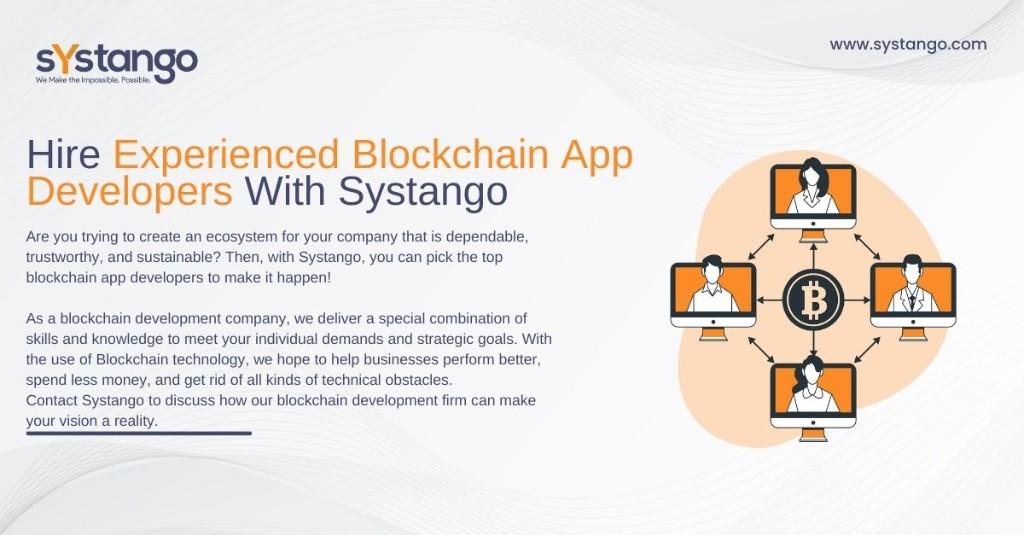 sYstango
We Make the Impossible, Possible.

www.systango.com

Hire Experienced Blockchain App Developers With Systango

Are you trying to create an ecosystem for your company that is dependable, trustworthy, and sustainable? Then, with Systango, you can pick the top blockchain app developers to make it happen!

As a blockchain development company, we deliver a special combination of skills and knowledge to meet your individual demands and strategic goals. With the use of Blockchain technology, we hope to help businesses perform better, spend less money, and get rid of all kinds of technical obstacles.
Contact Systango to discuss how our blockchain development firm can make your vision a reality.